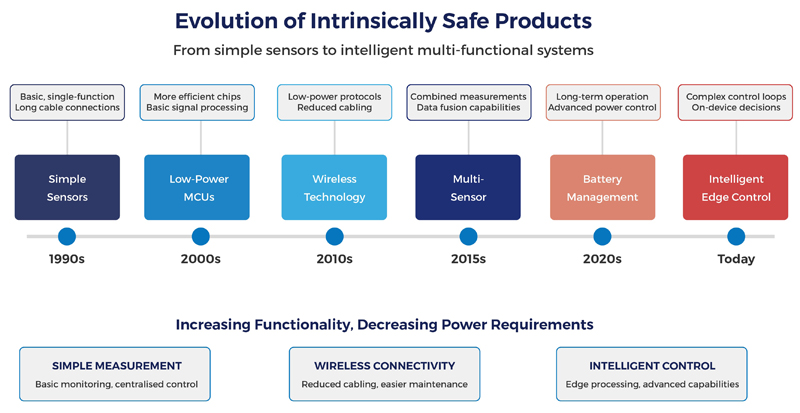 Evolution of Intrinsically Safe Products

From simple sensors to intelligent multi-functional systems

Basic, single-function
Long cable connections

Simple Sensors

1990s

More efficient chips
Basic signal processing

Low-Power MCUs

2000s

Low-power protocols
Reduced cabling

Wireless Technology

2010s

Combined measurements
Data fusion capabilities

Multi-Sensor

2015s

Long-term operation
Advanced power control

Battery Management

2020s

Complex control loops
On-device decisions

Intelligent Edge Control

Today

Increasing Functionality, Decreasing Power Requirements

SIMPLE MEASUREMENT
Basic monitoring, centralised control

WIRELESS CONNECTIVITY
Reduced cabling, easier maintenance

INTELLIGENT CONTROL
Edge processing, advanced capabilities